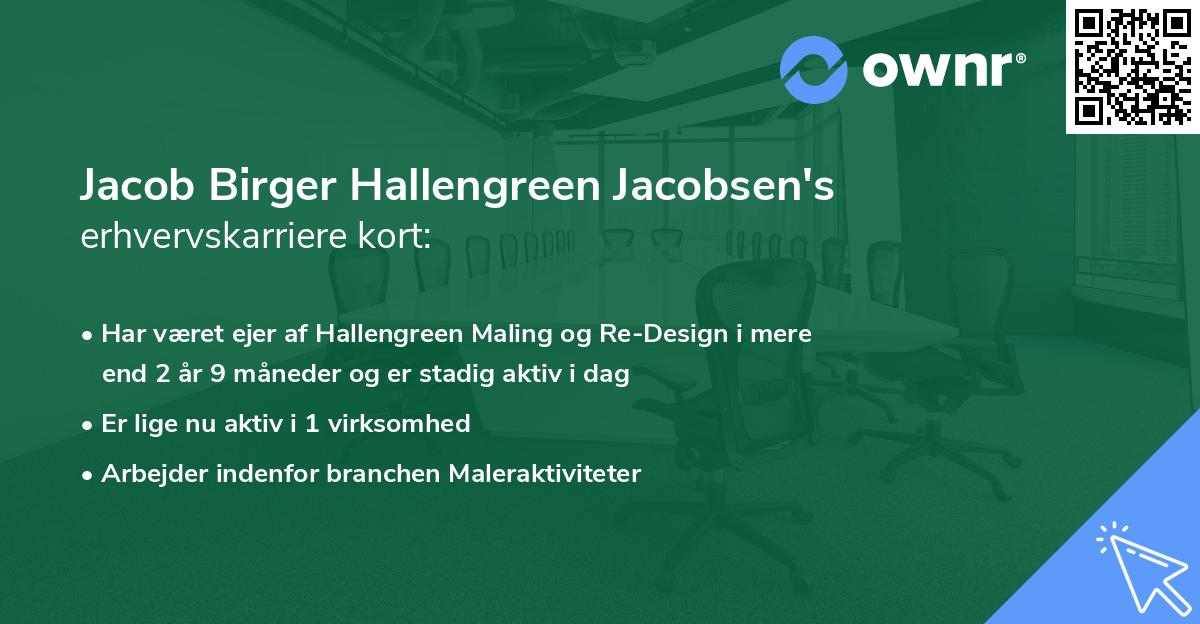 ownr®

Jacob Birger Hallengreen Jacobsen's
erhvervskarriere kort:

• Har været ejer af Hallengreen Maling og Re-Design i mere end 2 år 9 måneder og er stadig aktiv i dag

• Er lige nu aktiv i 1 virksomhed

• Arbejder indenfor branchen Maleraktiviteter